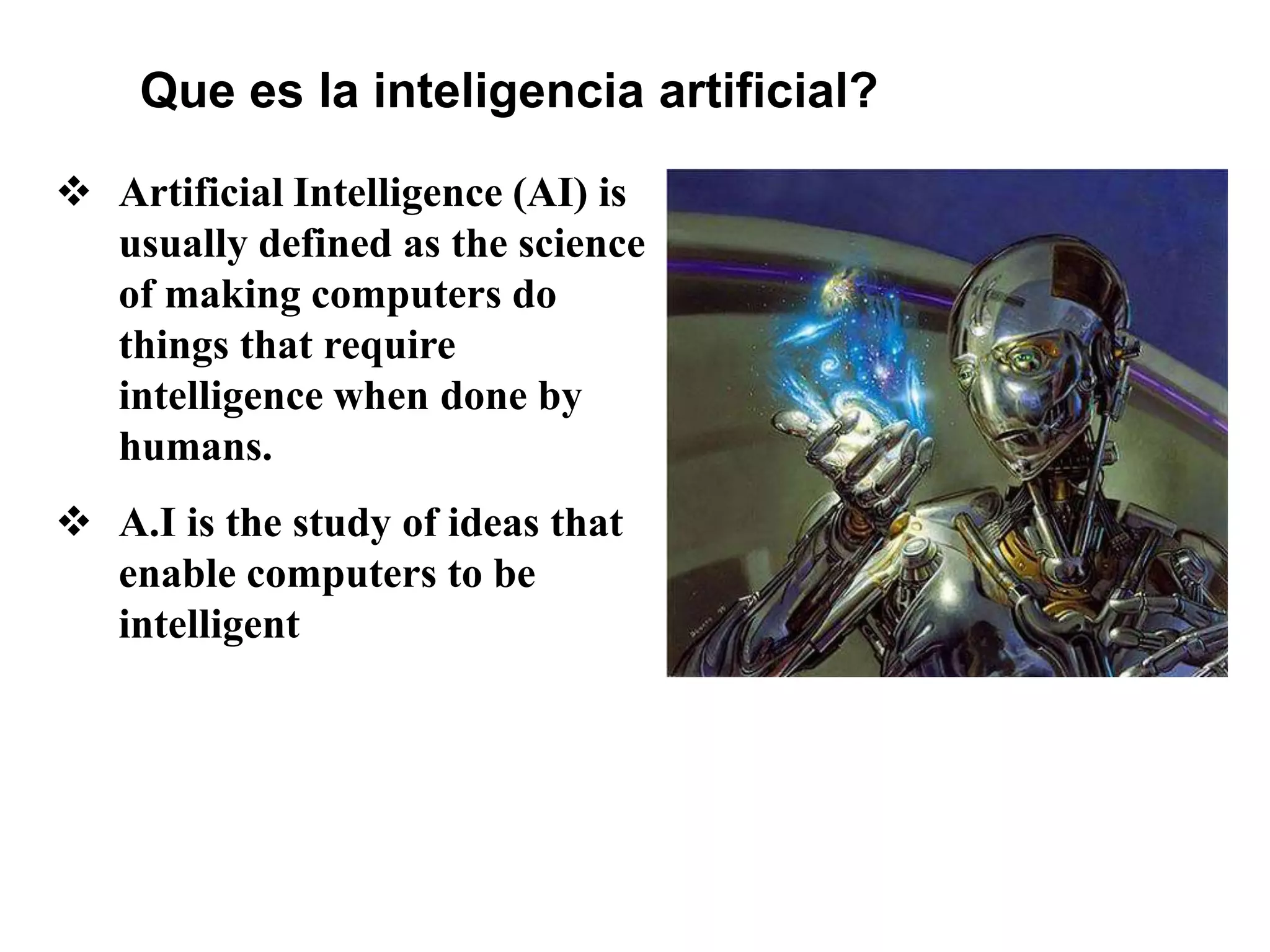 Que es la inteligencia artificial?

❖ Artificial Intelligence (AI) is usually defined as the science of making computers do things that require intelligence when done by humans.

❖ A.I is the study of ideas that enable computers to be intelligent